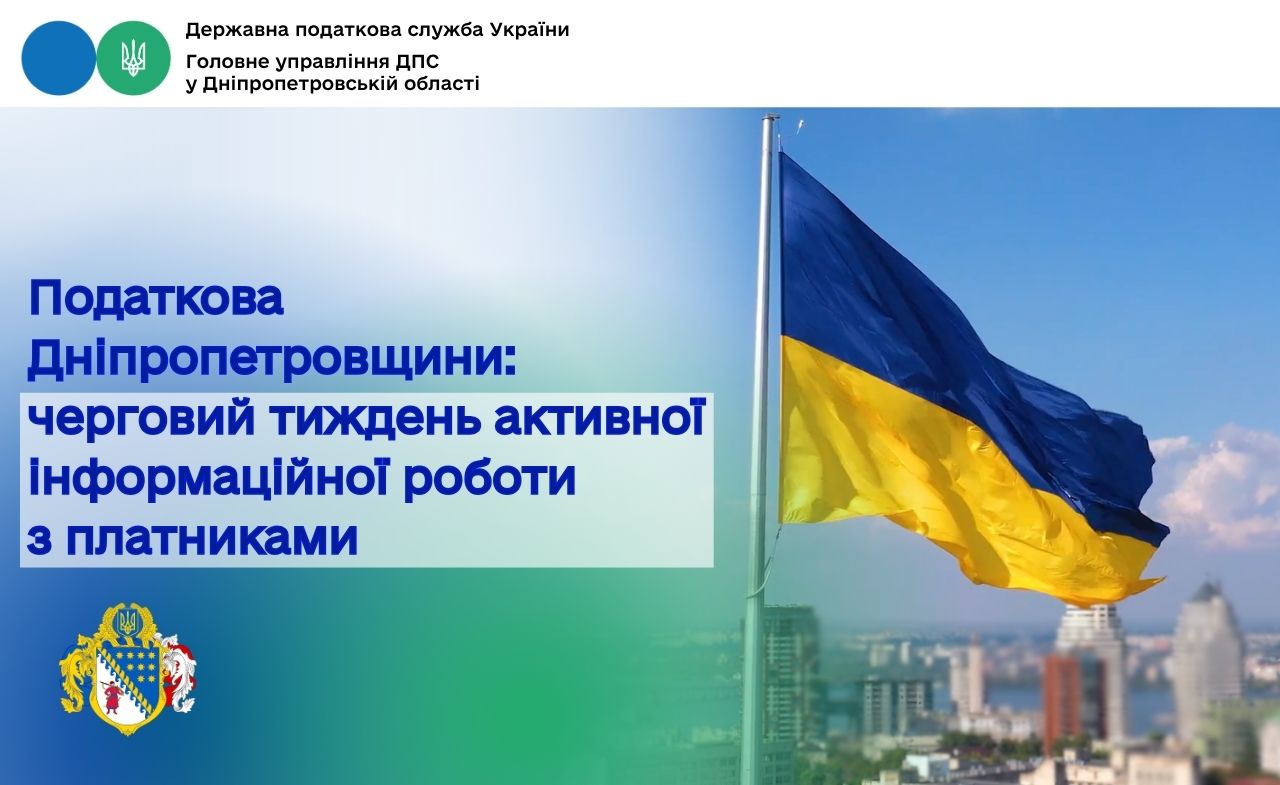 Державна податкова служба України
Головне управління ДПС
у Дніпропетровській області

Податкова Дніпропетровщини: черговий тиждень активної інформаційної роботи з платниками